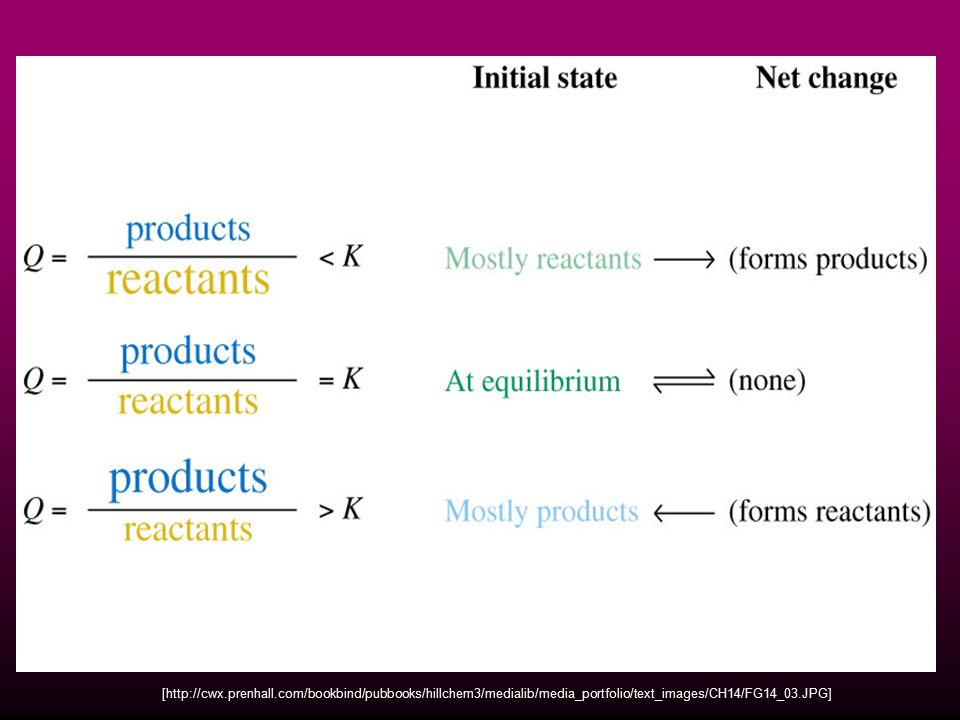 Initial state Net change

$Q = \frac{\text{products}}{\text{reactants}} < K$ Mostly reactants $\longrightarrow$ (forms products)

$Q = \frac{\text{products}}{\text{reactants}} = K$ At equilibrium $\rightleftharpoons$ (none)

$Q = \frac{\text{products}}{\text{reactants}} > K$ Mostly products $\longleftarrow$ (forms reactants)

[http://cwx.prenhall.com/bookbind/pubbooks/hillchem3/medialib/media_portfolio/text_images/CH14/FG14_03.JPG]